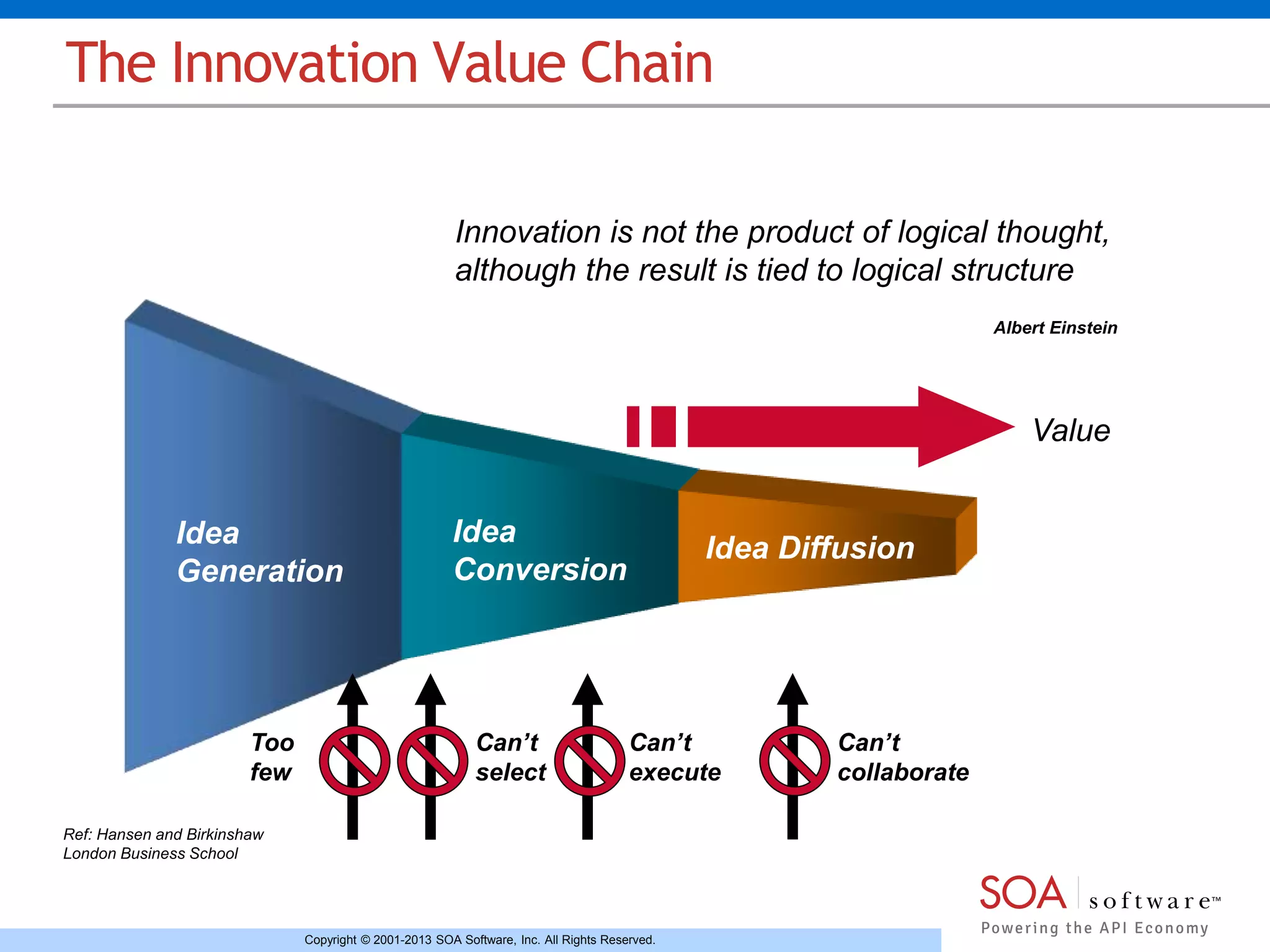 The Innovation Value Chain

Innovation is not the product of logical thought, although the result is tied to logical structure

Albert Einstein

Value

Idea Generation

Idea Conversion

Idea Diffusion

Too few

Can't select

Can't execute

Can't collaborate

Ref: Hansen and Birkinshaw
London Business School

SOA software™
Powering the API Economy

Copyright © 2001-2013 SOA Software, Inc. All Rights Reserved.